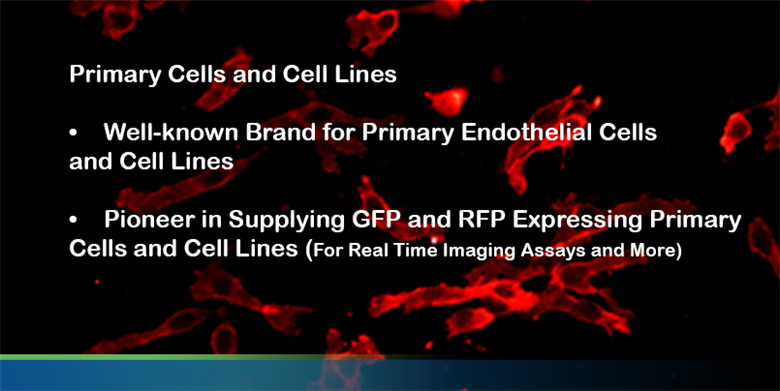 Primary Cells and Cell Lines

• Well-known Brand for Primary Endothelial Cells and Cell Lines

• Pioneer in Supplying GFP and RFP Expressing Primary Cells and Cell Lines (For Real Time Imaging Assays and More)